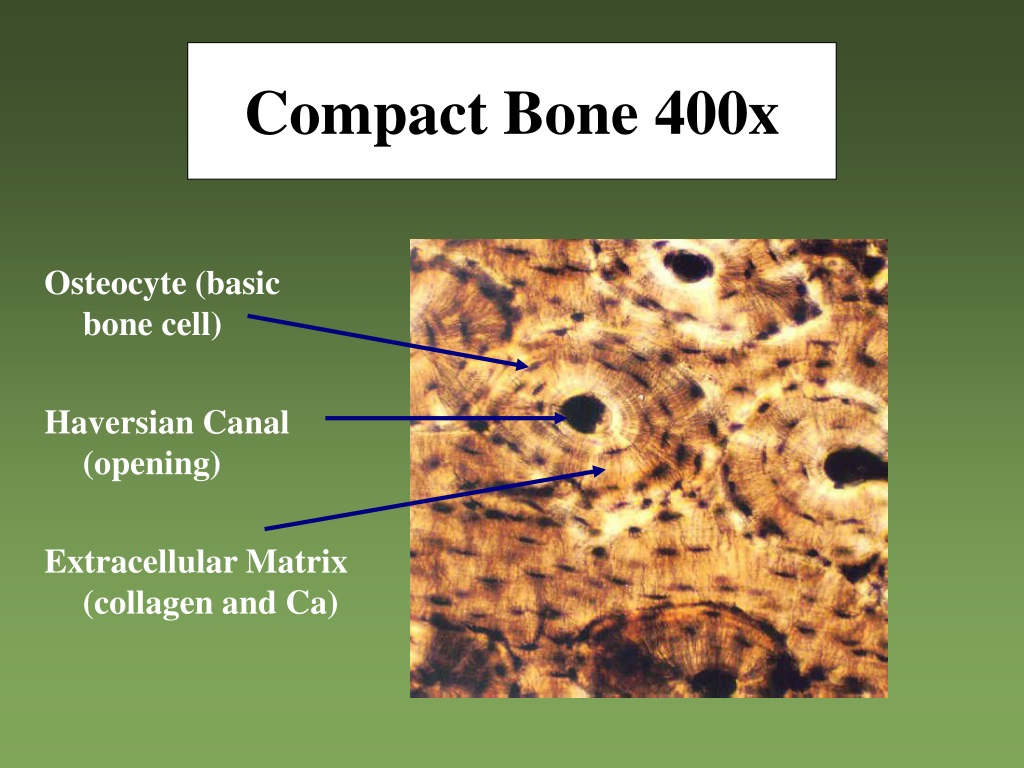 Compact Bone 400x

Osteocyte (basic bone cell)

Haversian Canal (opening)

Extracellular Matrix (collagen and Ca)